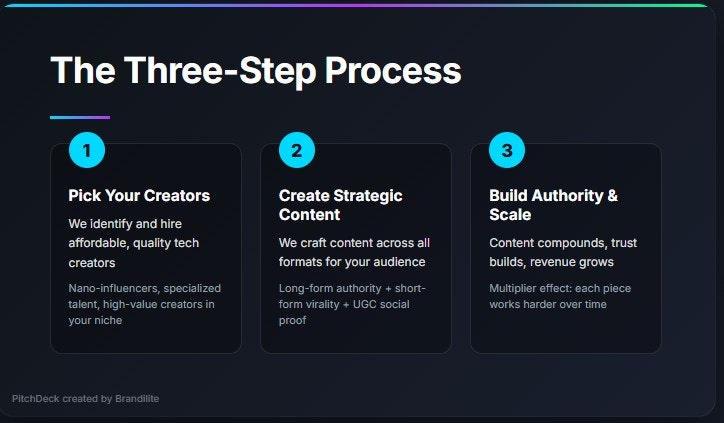 The Three-Step Process

1

Pick Your Creators

We identify and hire affordable, quality tech creators

Nano-influencers, specialized talent, high-value creators in your niche

2

Create Strategic Content

We craft content across all formats for your audience

Long-form authority + short-form virality + UGC social proof

3

Build Authority & Scale

Content compounds, trust builds, revenue grows

Multiplier effect: each piece works harder over time

PitchDeck created by Brandilite